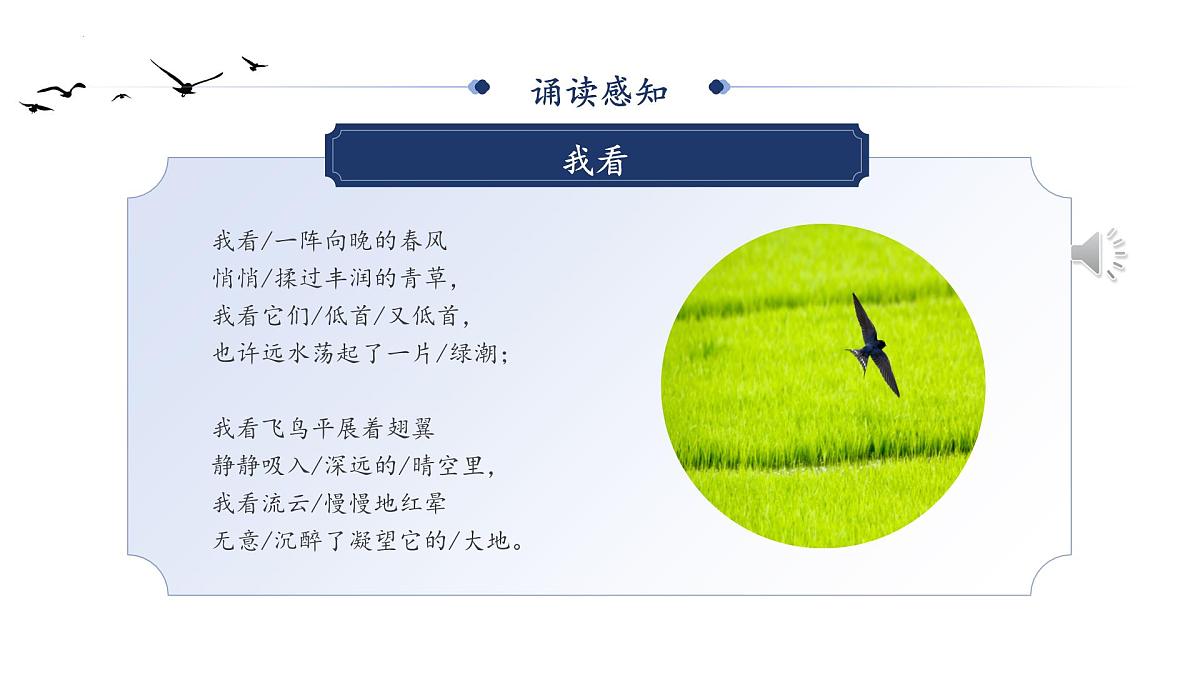 诵读感知

我看

我看/一阵向晚的春风
悄悄/揉过丰润的青草，
我看它们/低首/又低首，
也许远水荡起了一片/绿潮；

我看飞鸟平展着翅翼
静静吸入/深远的/晴空里，
我看流云/慢慢地红晕
无意/沉醉了凝望它的/大地。